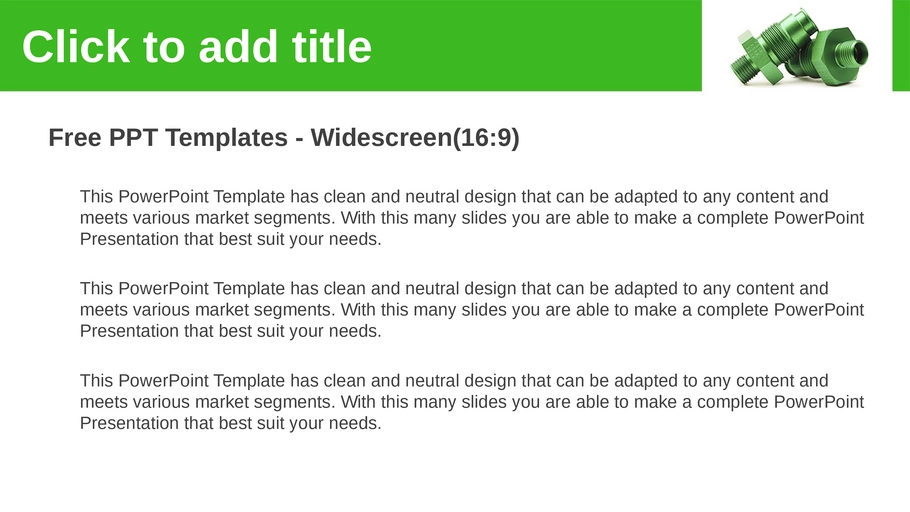 Click to add title

Free PPT Templates - Widescreen(16:9)

This PowerPoint Template has clean and neutral design that can be adapted to any content and meets various market segments. With this many slides you are able to make a complete PowerPoint Presentation that best suit your needs.

This PowerPoint Template has clean and neutral design that can be adapted to any content and meets various market segments. With this many slides you are able to make a complete PowerPoint Presentation that best suit your needs.

This PowerPoint Template has clean and neutral design that can be adapted to any content and meets various market segments. With this many slides you are able to make a complete PowerPoint Presentation that best suit your needs.